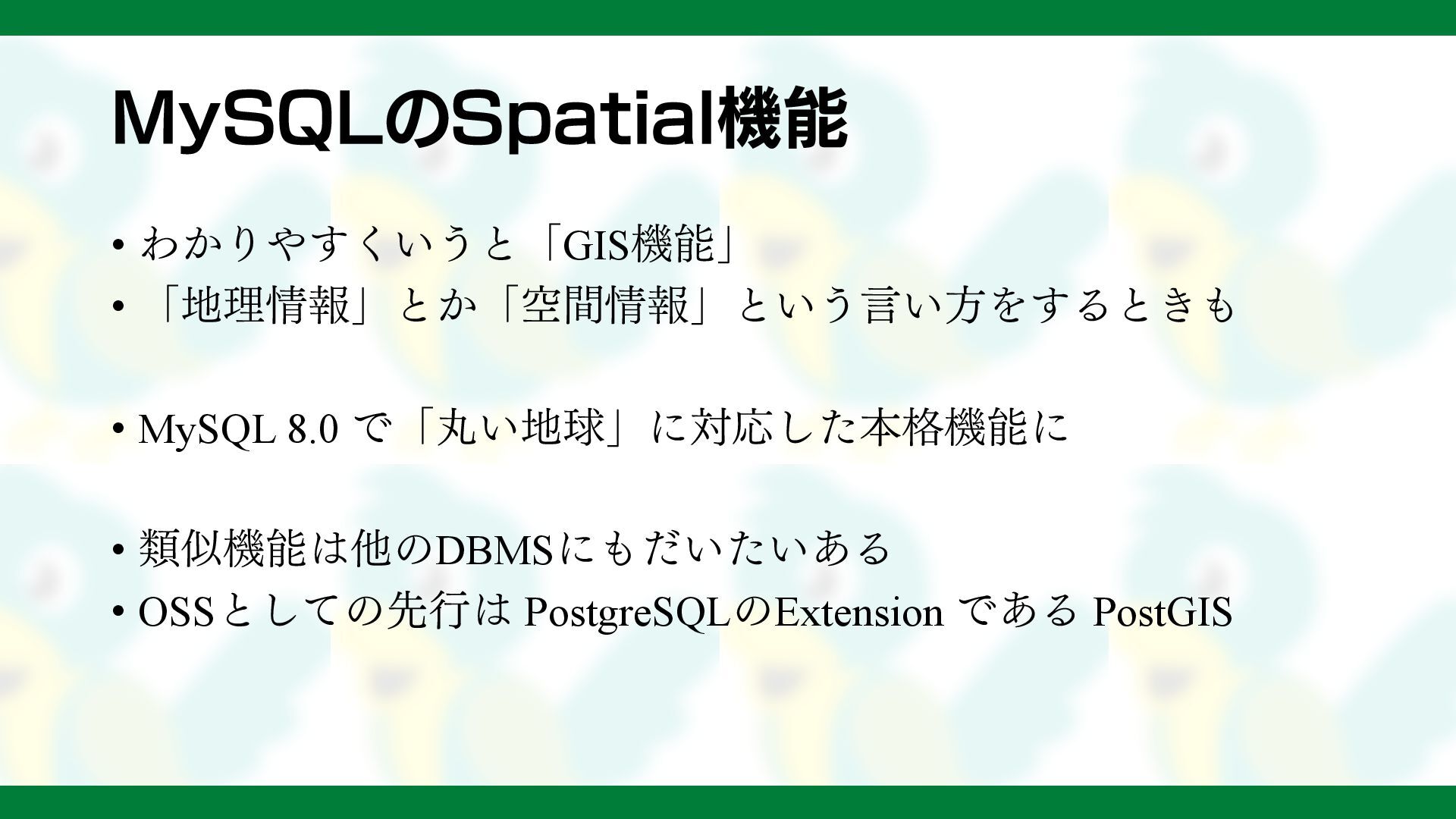 MySQLのSpatial機能

• わかりやすくいうと「GIS機能」
• 「地理情報」とか「空間情報」という言い方をするときも

• MySQL 8.0 で「丸い地球」に対応した本格機能に

• 類似機能は他のDBMSにもだいたいある
• OSSとしての先行は PostgreSQLのExtension である PostGIS